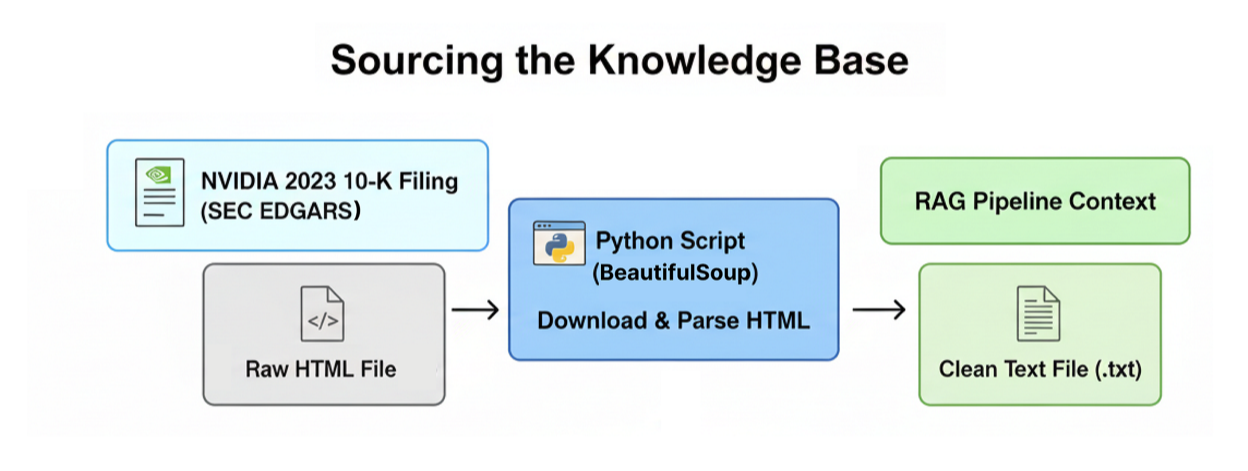 Sourcing the Knowledge Base

NVIDIA 2023 10-K Filing (SEC EDGARS)

</>

Raw HTML File

Python Script (BeautifulSoup)

Download & Parse HTML

RAG Pipeline Context

Clean Text File (.txt)